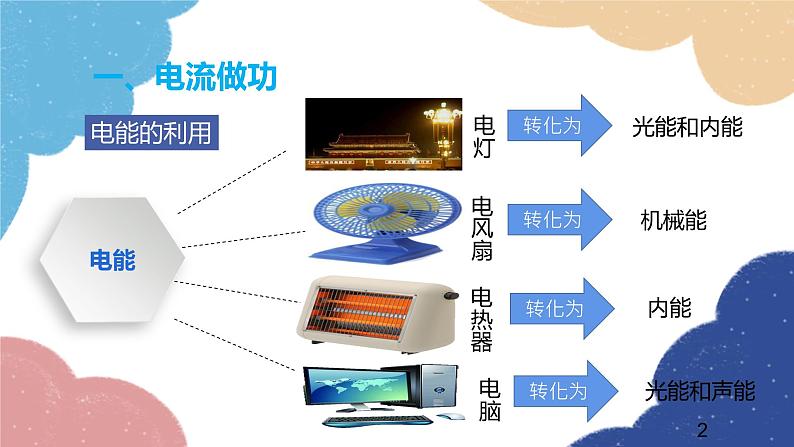 一、电流做功

电能的利用

电能

电灯 转化为 光能和内能

电风扇 转化为 机械能

电热器 转化为 内能

电脑 转化为 光能和声能

2